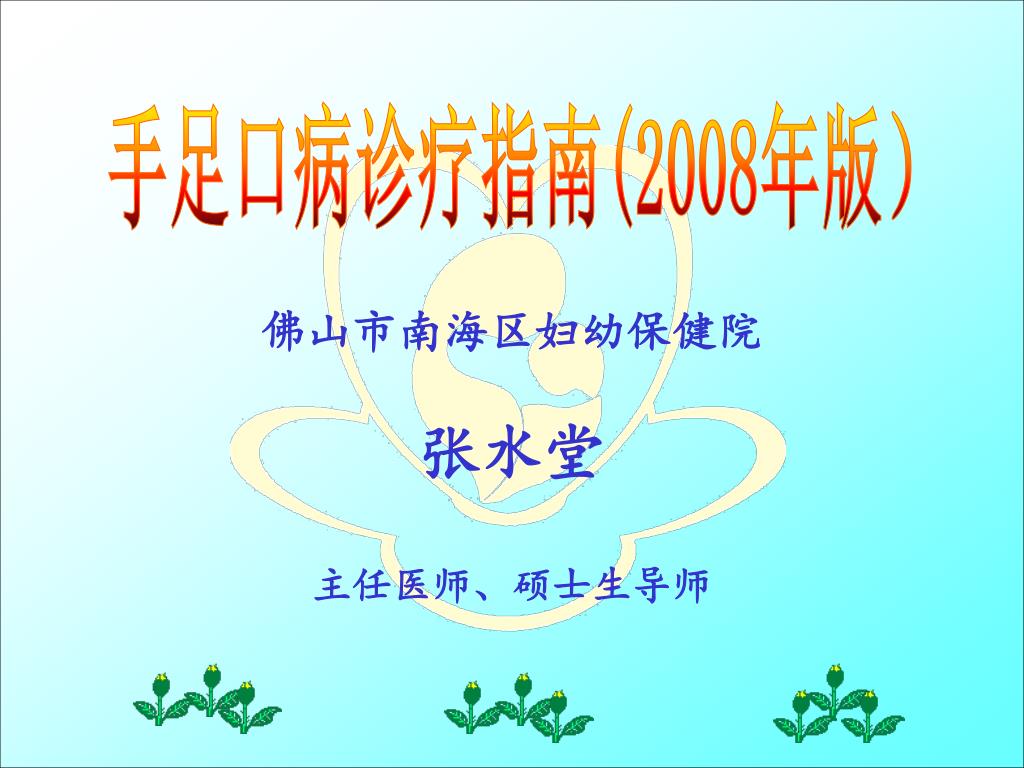 手足口病诊疗指南(2008年版)

佛山市南海区妇幼保健院

张水堂

主任医师、硕士生导师